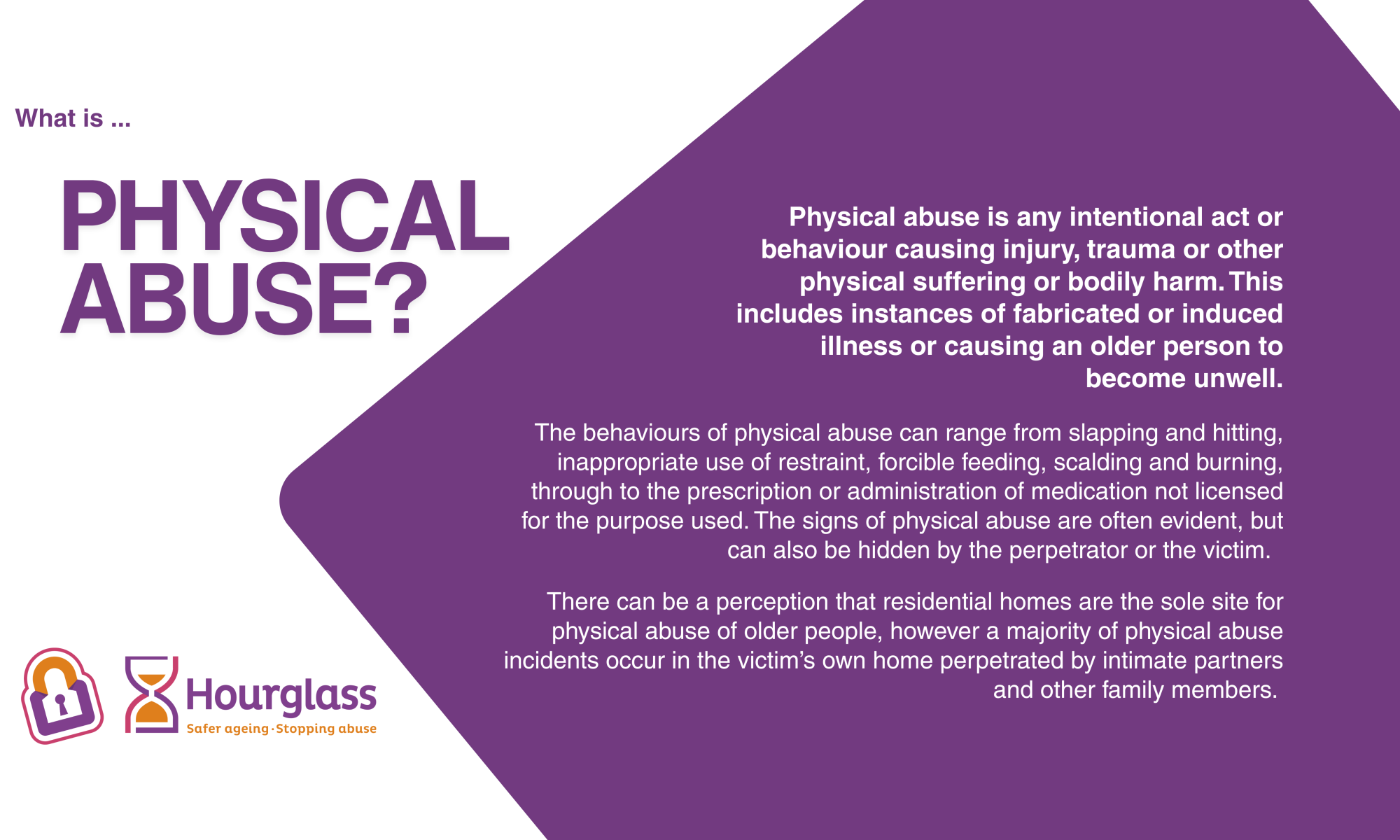 What is ...

PHYSICAL ABUSE?

Physical abuse is any intentional act or behaviour causing injury, trauma or other physical suffering or bodily harm. This includes instances of fabricated or induced illness or causing an older person to become unwell.

The behaviours of physical abuse can range from slapping and hitting, inappropriate use of restraint, forcible feeding, scalding and burning, through to the prescription or administration of medication not licensed for the purpose used. The signs of physical abuse are often evident, but can also be hidden by the perpetrator or the victim.

There can be a perception that residential homes are the sole site for physical abuse of older people, however a majority of physical abuse incidents occur in the victim's own home perpetrated by intimate partners and other family members.

Hourglass
Safer ageing · Stopping abuse